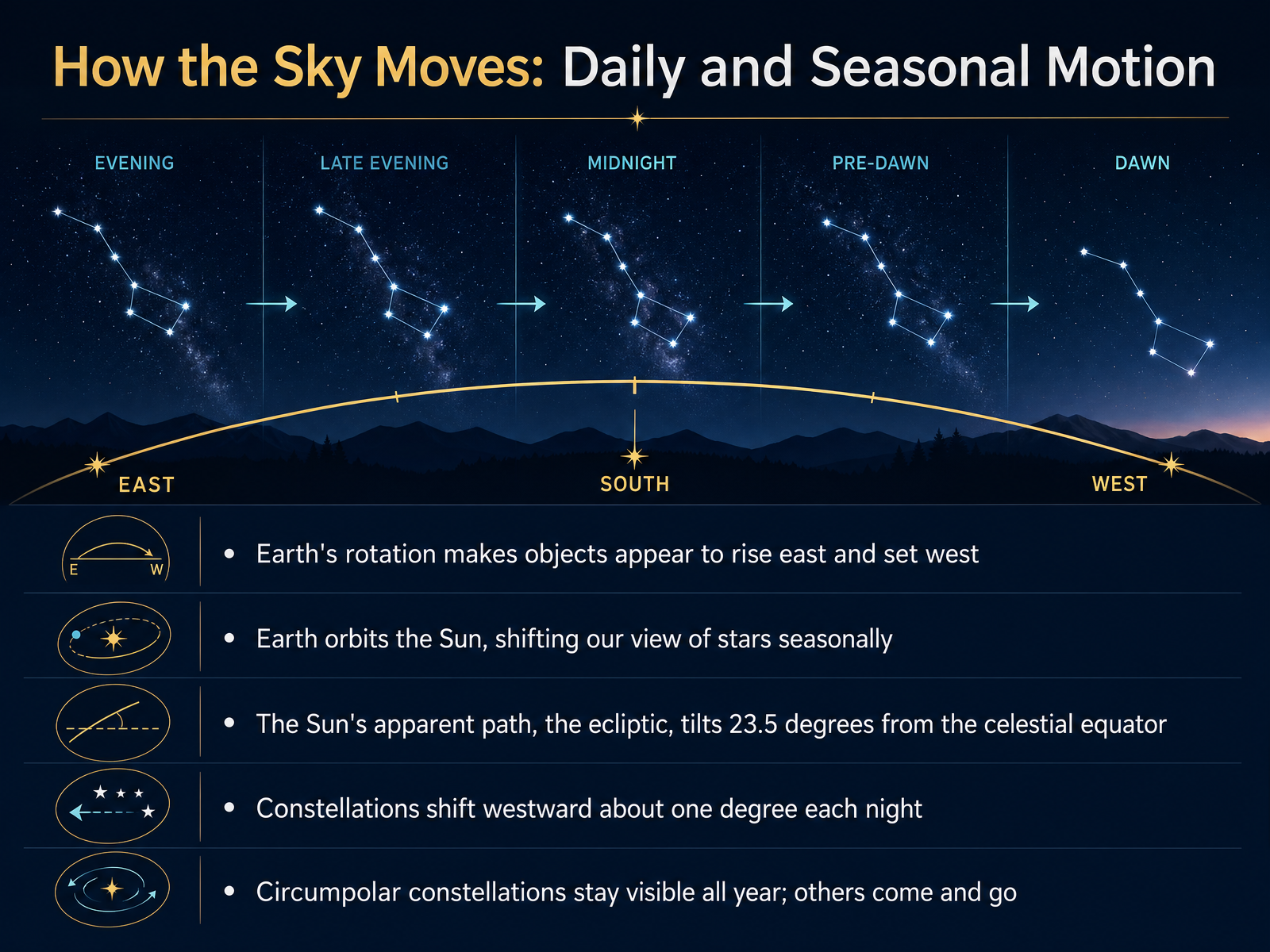 How the Sky Moves: Daily and Seasonal Motion

EVENING

LATE EVENING

MIDNIGHT

PRE-DAWN

DAWN

EAST

SOUTH

WEST

E W

• Earth's rotation makes objects appear to rise east and set west

• Earth orbits the Sun, shifting our view of stars seasonally

• The Sun's apparent path, the ecliptic, tilts 23.5 degrees from the celestial equator

• Constellations shift westward about one degree each night

• Circumpolar constellations stay visible all year; others come and go